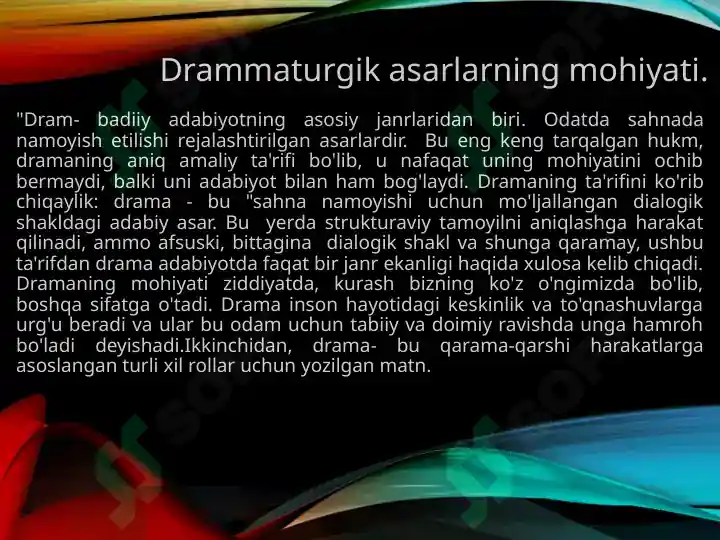 Drammaturgik asarlarning mohiyati.

"Dram- badiiy adabiyotning asosiy janrlaridan biri. Odatda sahnada namoyish etilishi rejalashtirilgan asarlardir. Bu eng keng tarqalgan hukm, dramaning aniq amaliy ta'rifi bo'lib, u nafaqat uning mohiyatini ochib bermaydi, balki uni adabiyot bilan ham bog'laydi. Dramaning ta'rifini ko'rib chiqaylik: drama - bu "sahna namoyishi uchun mo'ljallangan dialogik shakldagi adabiy asar. Bu yerda strukturaviy tamoyilni aniqlashga harakat qilinadi, ammo afsuski, bittagina dialogik shakl va shunga qaramay, ushbu ta'rifdan drama adabiyotda faqat bir janr ekanligi haqida xulosa kelib chiqadi. Dramaning mohiyati ziddiyatda, kurash bizning ko'z o'ngimizda bo'lib, boshqa sifatga o'tadi. Drama inson hayotidagi keskinlik va to'qnashuvlarga urg'u beradi va ular bu odam uchun tabiiy va doimiy ravishda unga hamroh bo'ladi deyishadi.Ikkinchidan, drama- bu qarama-qarshi harakatlarga asoslangan turli xil rollar uchun yozilgan matn.